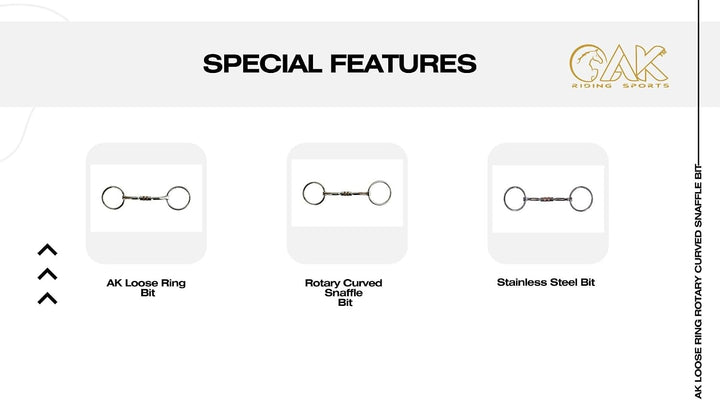 SPECIAL FEATURES

AK
RIDING SPORTS

AK Loose Ring Bit

Rotary Curved Snaffle Bit

Stainless Steel Bit

AK LOOSE RING ROTARY CURVED SNAFFLE BIT